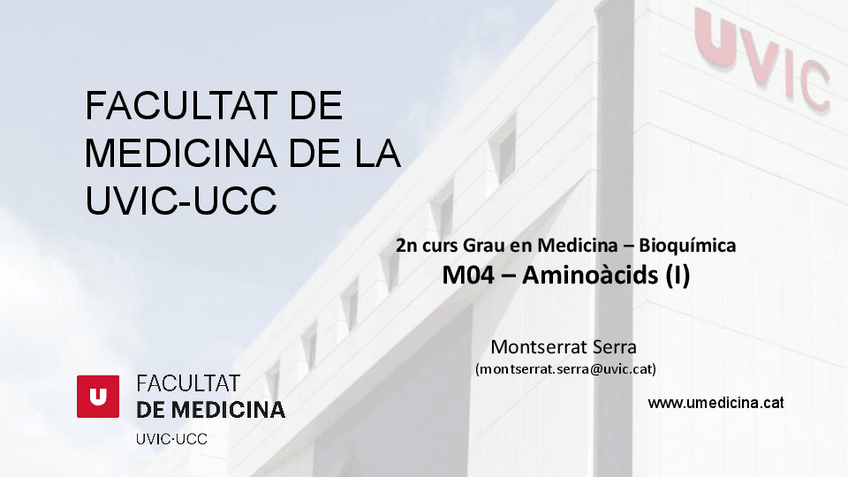 UVIC

FACULTAT DE MEDICINA DE LA UVIC-UCC

2n curs Grau en Medicina – Bioquímica
M04 – Aminoàcids (I)

Montserrat Serra
(montserrat.serra@uvic.cat)

U FACULTAT
DE MEDICINA
UVIC·UCC

www.umedicina.cat